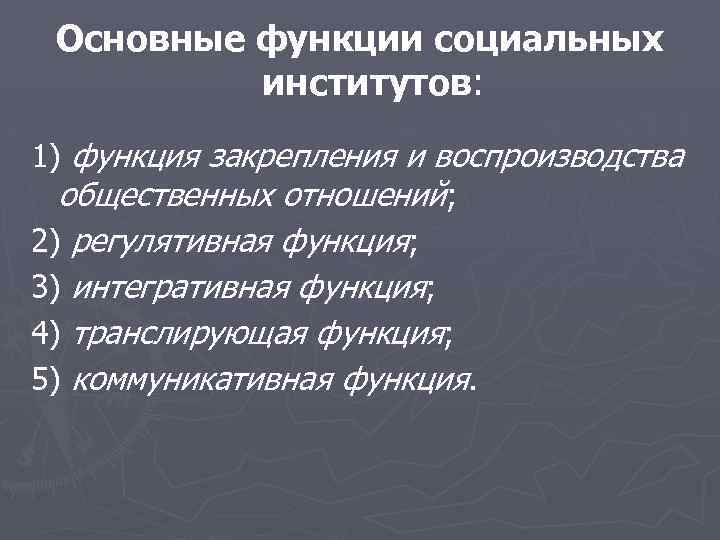 Основные функции социальных институтов:

1) функция закрепления и воспроизводства общественных отношений;

2) регулятивная функция;

3) интегративная функция;

4) транслирующая функция;

5) коммуникативная функция.